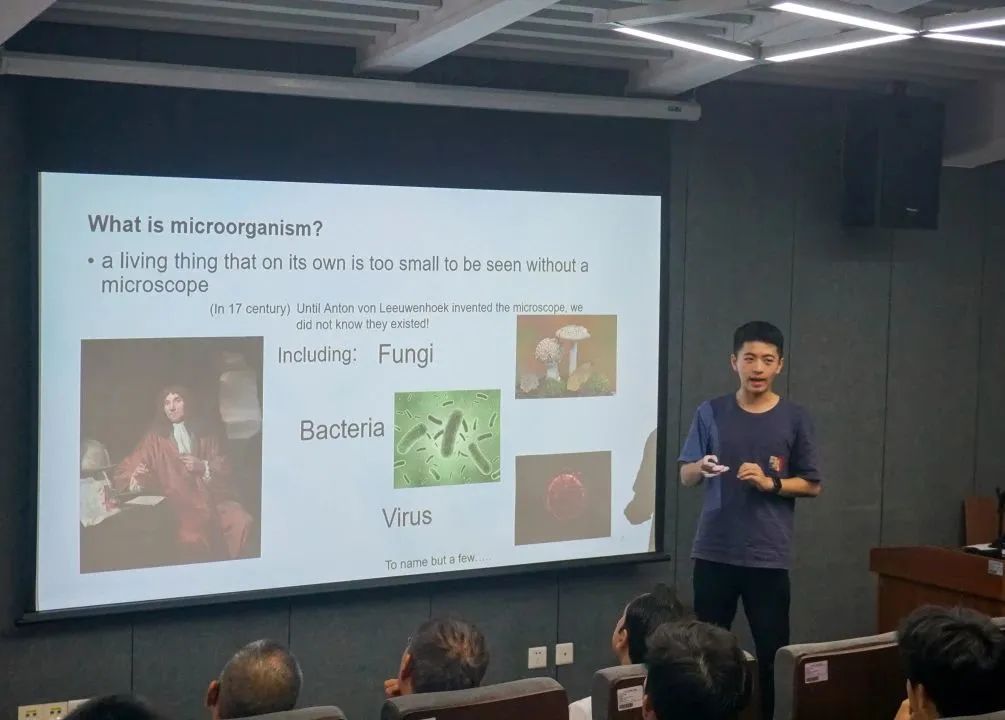 What is microorganism?

• a living thing that on its own is too small to be seen without a microscope

(In 17 century) Until Anton von Leeuwenhoek invented the microscope, we did not know they existed!

Including: Fungi

Bacteria

Virus

To name but a few.....